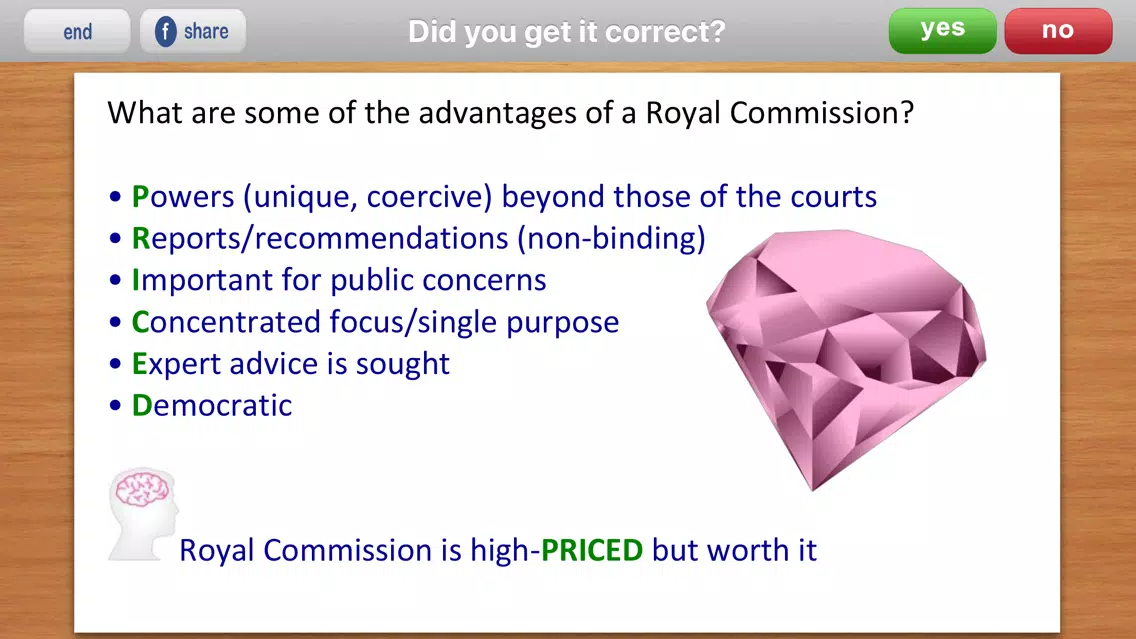 end f share Did you get it correct? yes no

What are some of the advantages of a Royal Commission?

• Powers (unique, coercive) beyond those of the courts
• Reports/recommendations (non-binding)
• Important for public concerns
• Concentrated focus/single purpose
• Expert advice is sought
• Democratic

Royal Commission is high-PRICED but worth it